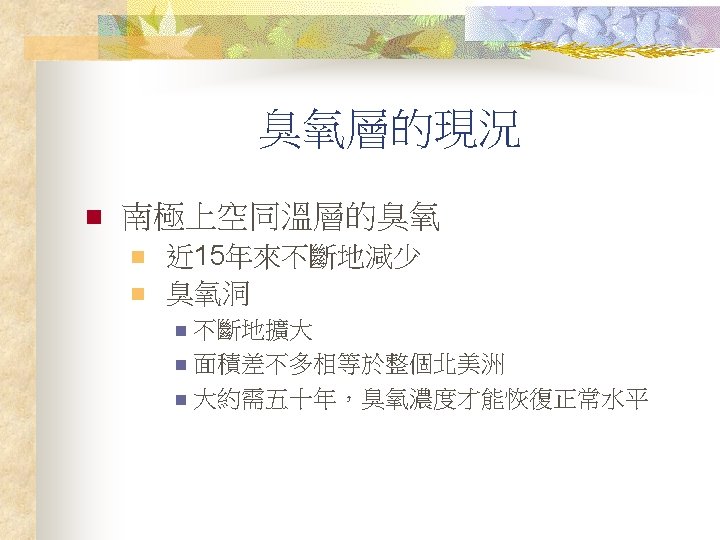 臭氧層的現況

南極上空同溫層的臭氧

近15年來不斷地減少

臭氧洞

不斷地擴大

面積差不多相等於整個北美洲

大約需五十年，臭氧濃度才能恢復正常水平